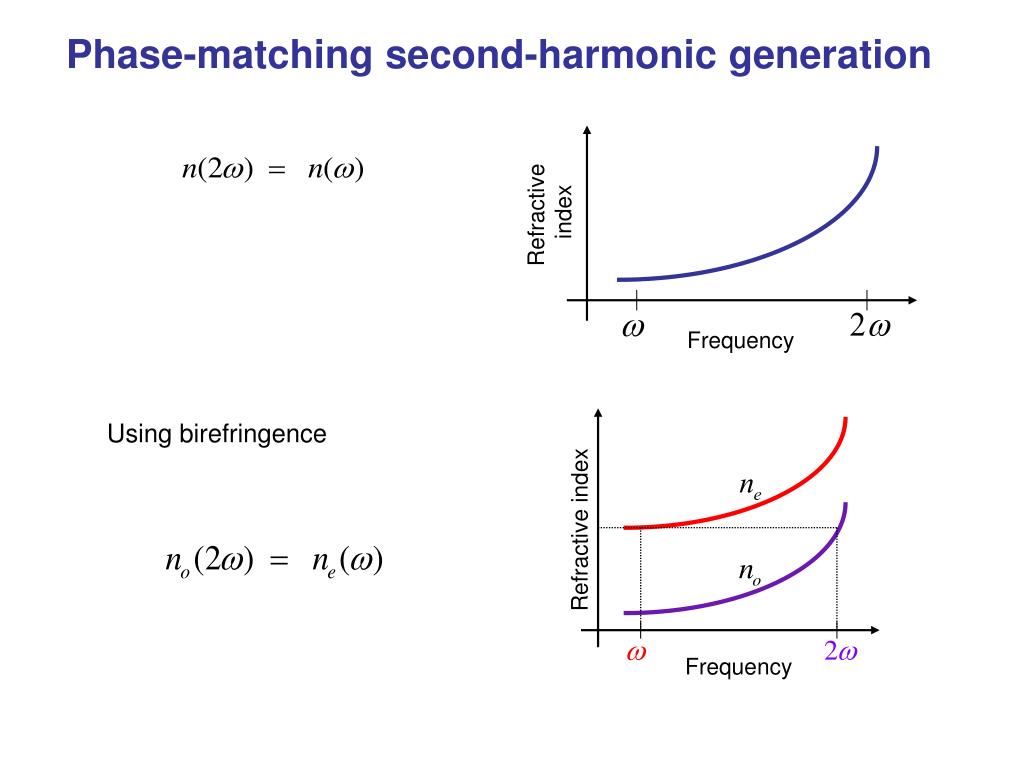 Phase-matching second-harmonic generation

$n(2\omega) = n(\omega)$

Refractive index

$\omega$

Frequency

$2\omega$

Using birefringence

$n_o(2\omega) = n_e(\omega)$

Refractive index

$n_e$

$n_o$

$\omega$

Frequency

$2\omega$